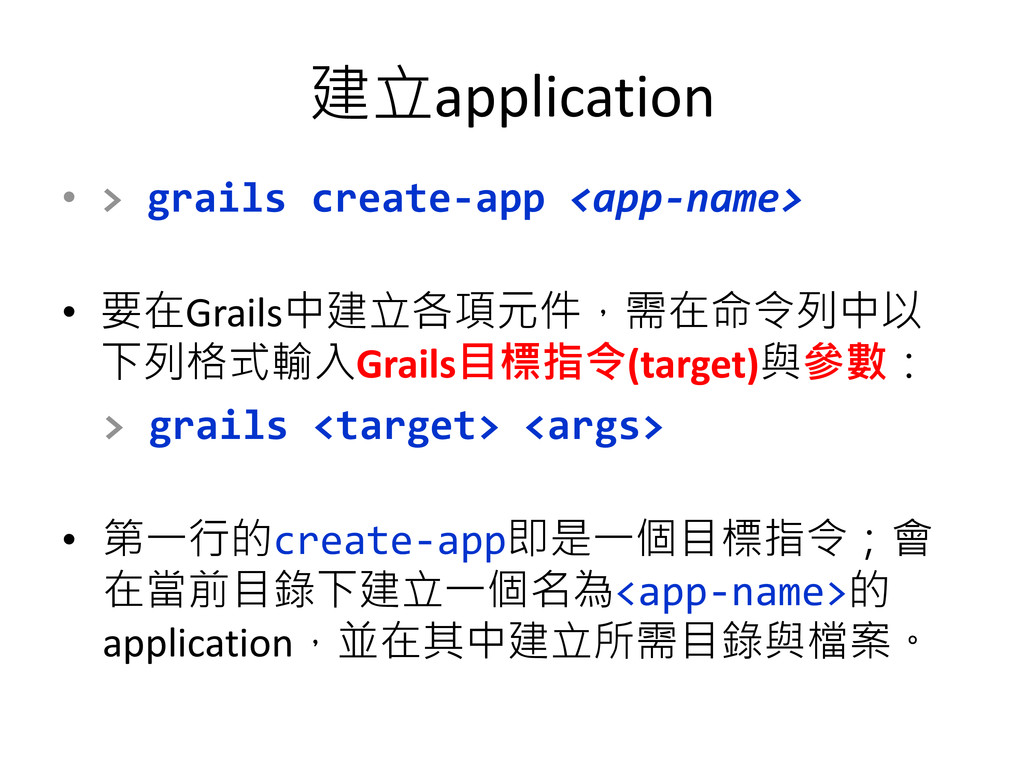 建立application

• > grails create-app <app-name>

• 要在Grails中建立各項元件，需在命令列中以下列格式輸入Grails目標指令(target)與參數：

> grails <target> <args>

• 第一行的create-app即是一個目標指令；會在當前目錄下建立一個名為<app-name>的application，並在其中建立所需目錄與檔案。